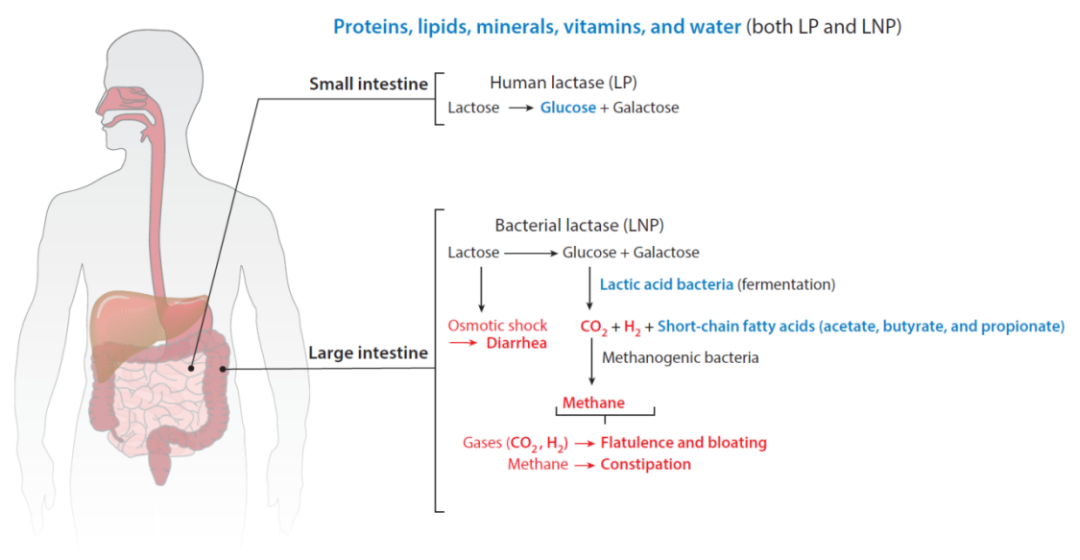 Proteins, lipids, minerals, vitamins, and water (both LP and LNP)

Small intestine

Human lactase (LP)
Lactose → Glucose + Galactose

Large intestine

Bacterial lactase (LNP)
Lactose → Glucose + Galactose

Lactic acid bacteria (fermentation)

Osmotic shock
→ Diarrhea

$CO_2$ + $H_2$ + Short-chain fatty acids (acetate, butyrate, and propionate)

Methanogenic bacteria

Methane

Gases ($CO_2$, $H_2$) → Flatulence and bloating
Methane → Constipation